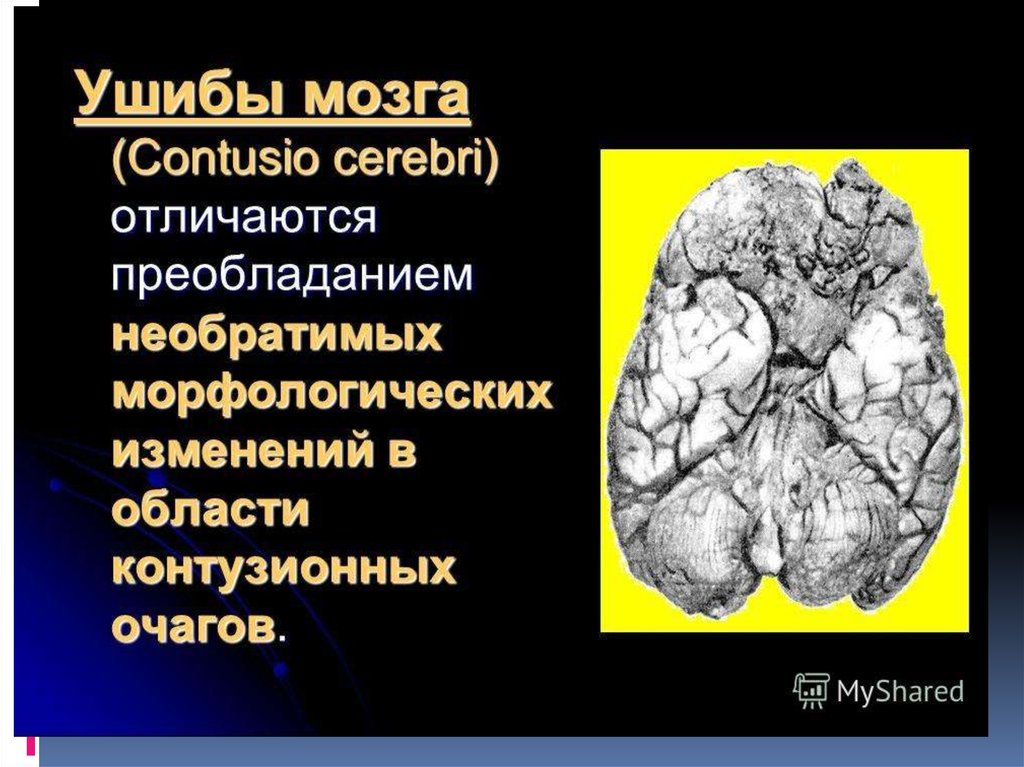 Ушибы мозга (Contusio cerebri) отличаются преобладанием необратимых морфологических изменений в области контузионных очагов.

MyShared